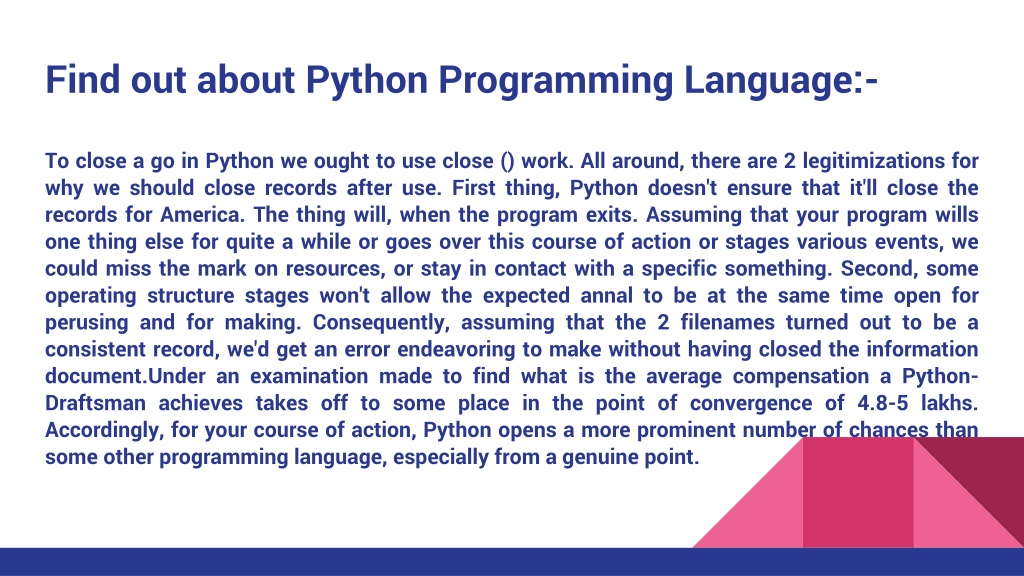 Find out about Python Programming Language:-

To close a go in Python we ought to use close () work. All around, there are 2 legitimizations for why we should close records after use. First thing, Python doesn't ensure that it'll close the records for America. The thing will, when the program exits. Assuming that your program wills one thing else for quite a while or goes over this course of action or stages various events, we could miss the mark on resources, or stay in contact with a specific something. Second, some operating structure stages won't allow the expected annal to be at the same time open for perusing and for making. Consequently, assuming that the 2 filenames turned out to be a consistent record, we'd get an error endeavoring to make without having closed the information document.Under an examination made to find what is the average compensation a Python-Draftsman achieves takes off to some place in the point of convergence of 4.8-5 lakhs. Accordingly, for your course of action, Python opens a more prominent number of chances than some other programming language, especially from a genuine point.